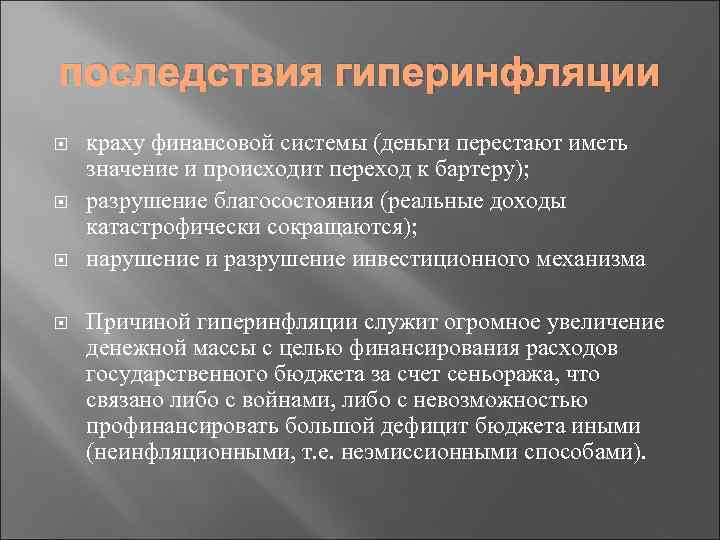 последствия гиперинфляции

краху финансовой системы (деньги перестают иметь значение и происходит переход к бартеру);

разрушение благосостояния (реальные доходы катастрофически сокращаются);

нарушение и разрушение инвестиционного механизма

Причиной гиперинфляции служит огромное увеличение денежной массы с целью финансирования расходов государственного бюджета за счет сеньоража, что связано либо с войнами, либо с невозможностью профинансировать большой дефицит бюджета иными (неинфляционными, т.е. неэмиссионными способами).